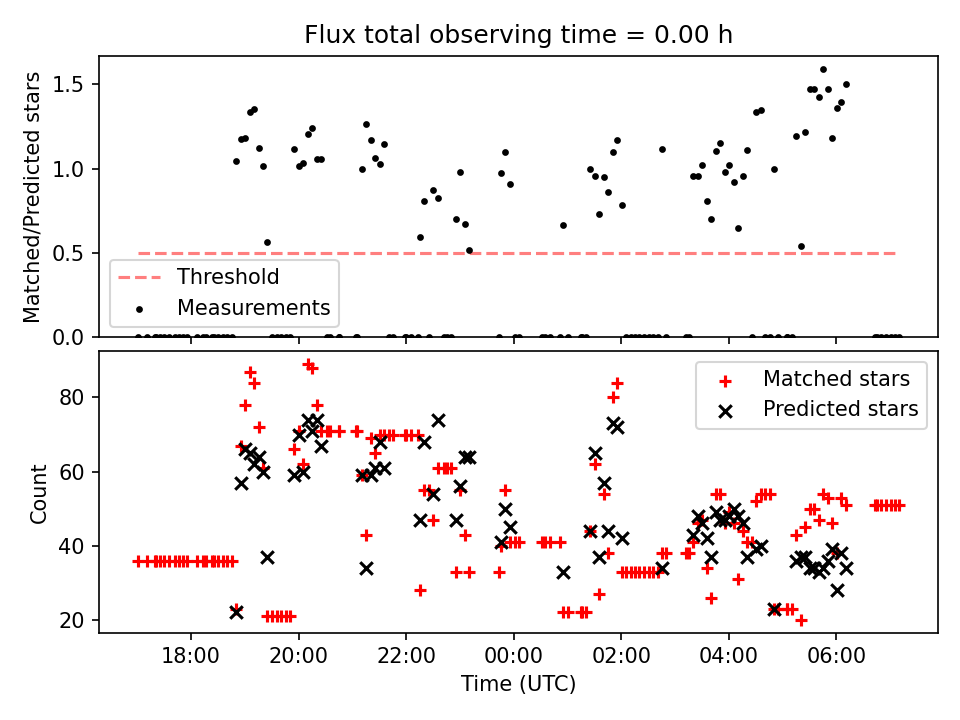 Flux total observing time = 0.00 h

Matched/Predicted stars

1.5
1.0
0.5
0.0

Threshold
Measurements

Count

80
60
40
20

Matched stars
Predicted stars

18:00
20:00
22:00
00:00
02:00
04:00
06:00

Time (UTC)